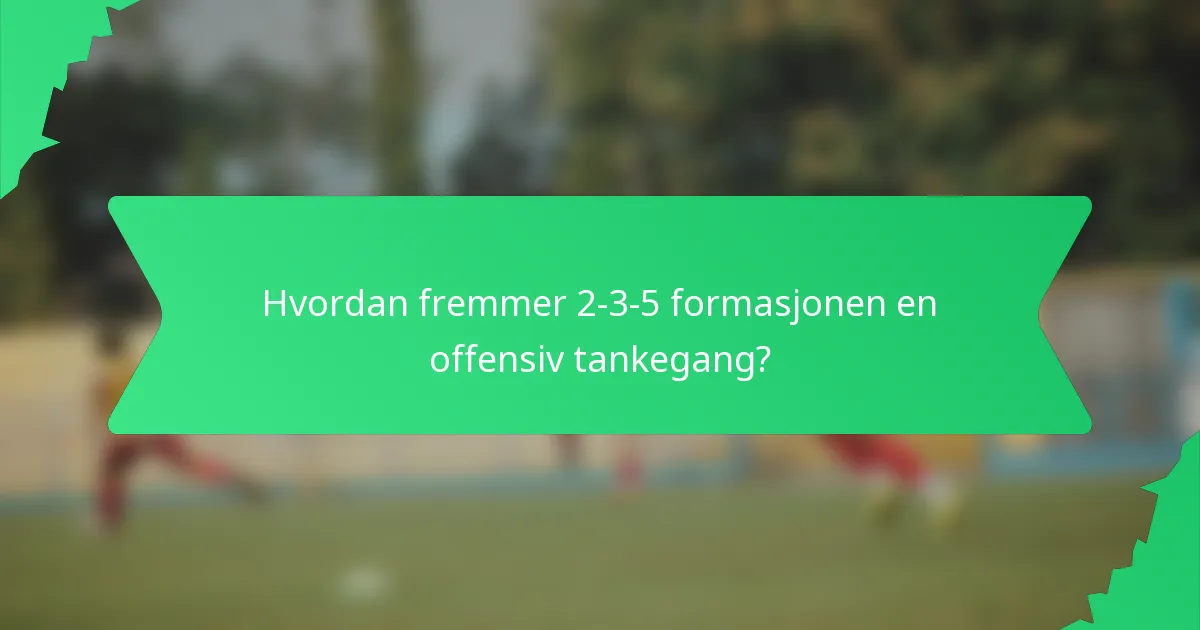 Hvordan fremmer 2-3-5 formasjonen en offensiv tankegang?